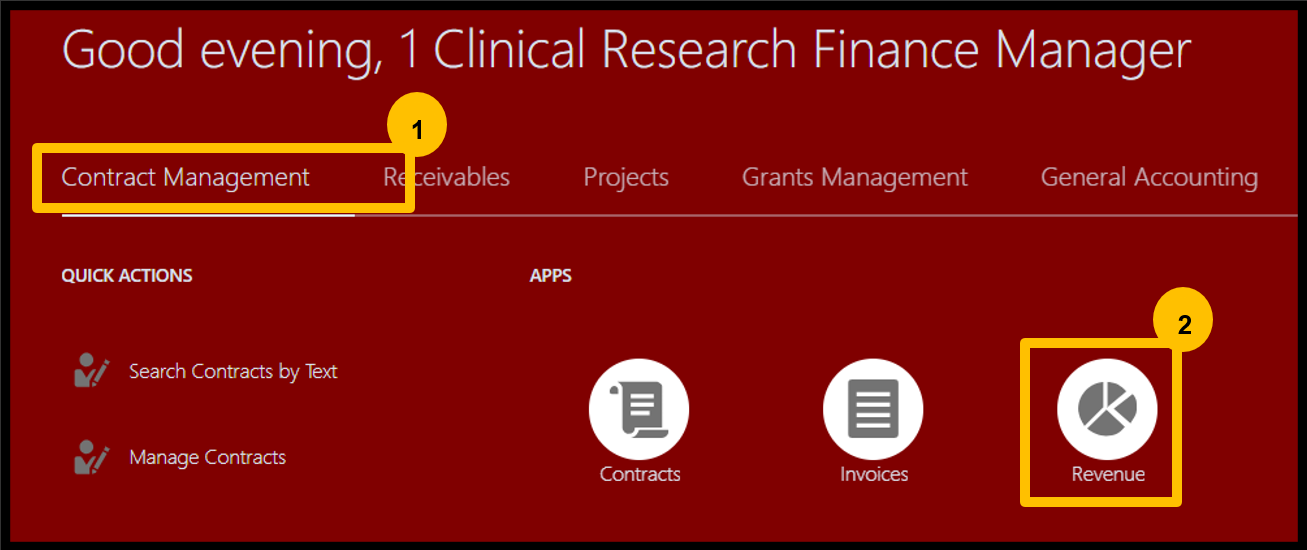 Good evening, 1 Clinical Research Finance Manager

1

Contract Management Receivables Projects Grants Management General Accounting

QUICK ACTIONS

Search Contracts by Text

Manage Contracts

APPS

2

Contracts

Invoices

Revenue